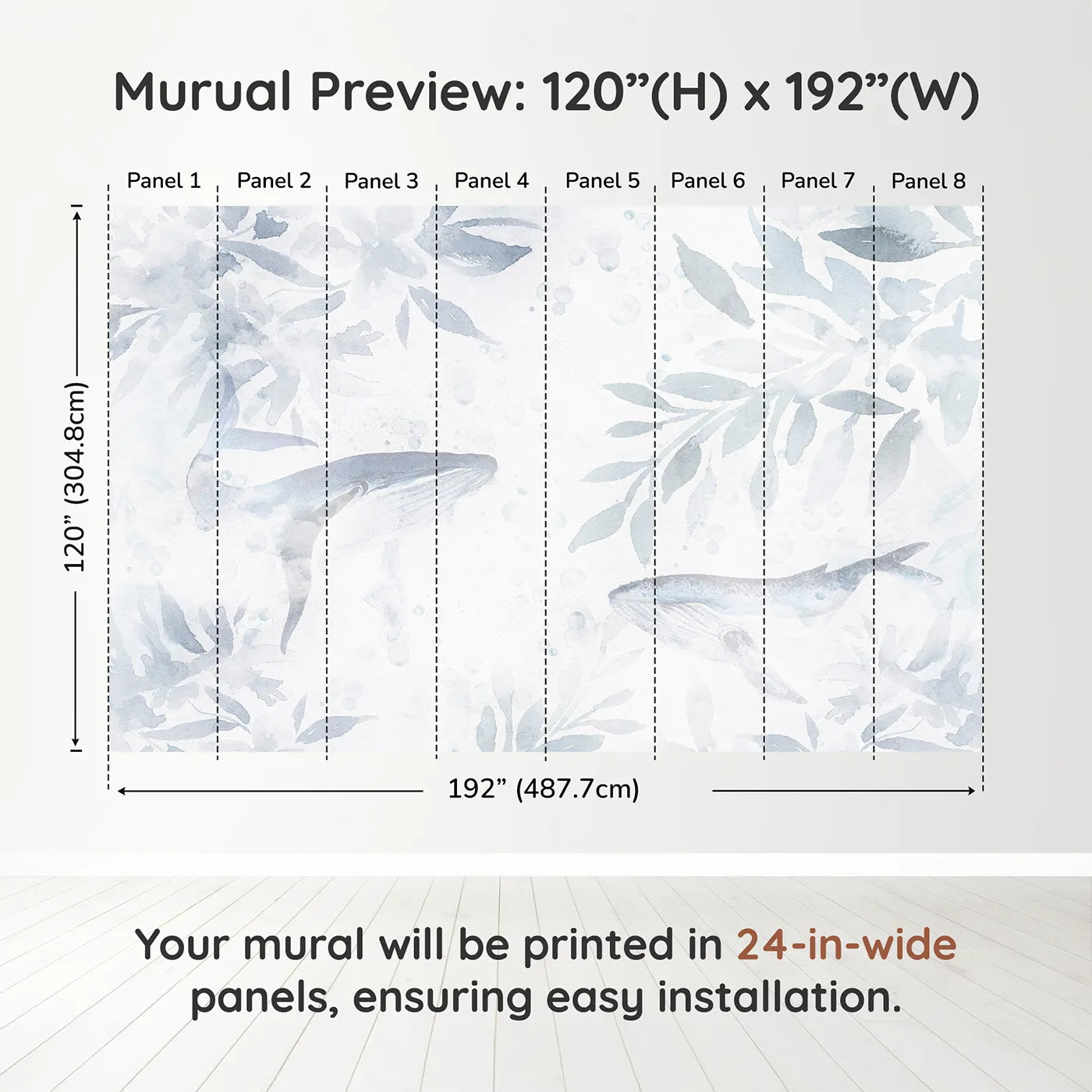 Murual Preview: 120”(H) x 192”(W)

Panel 1 Panel 2 Panel 3 Panel 4 Panel 5 Panel 6 Panel 7 Panel 8

120” (304.8cm)

192” (487.7cm)

Your mural will be printed in 24-in-wide panels, ensuring easy installation.